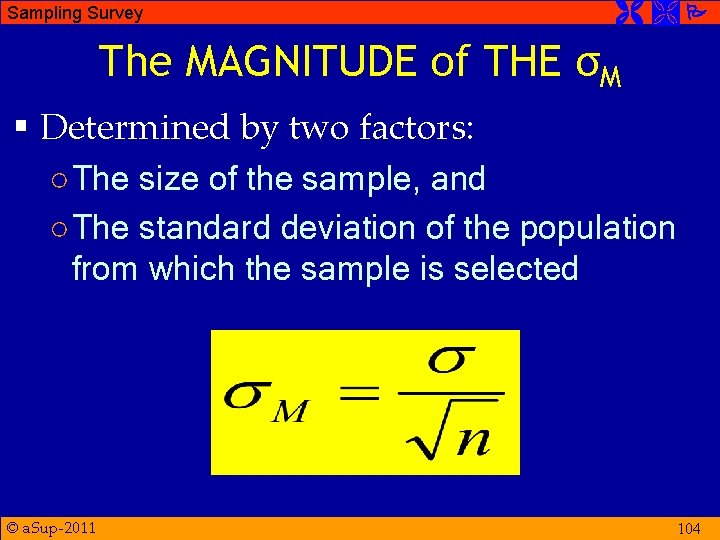 Sampling Survey

The MAGNITUDE of THE $\sigma_M$

▪ Determined by two factors:

○ The size of the sample, and

○ The standard deviation of the population from which the sample is selected

$\sigma_M = \frac{\sigma}{\sqrt{n}}$

© aSup-2011

104